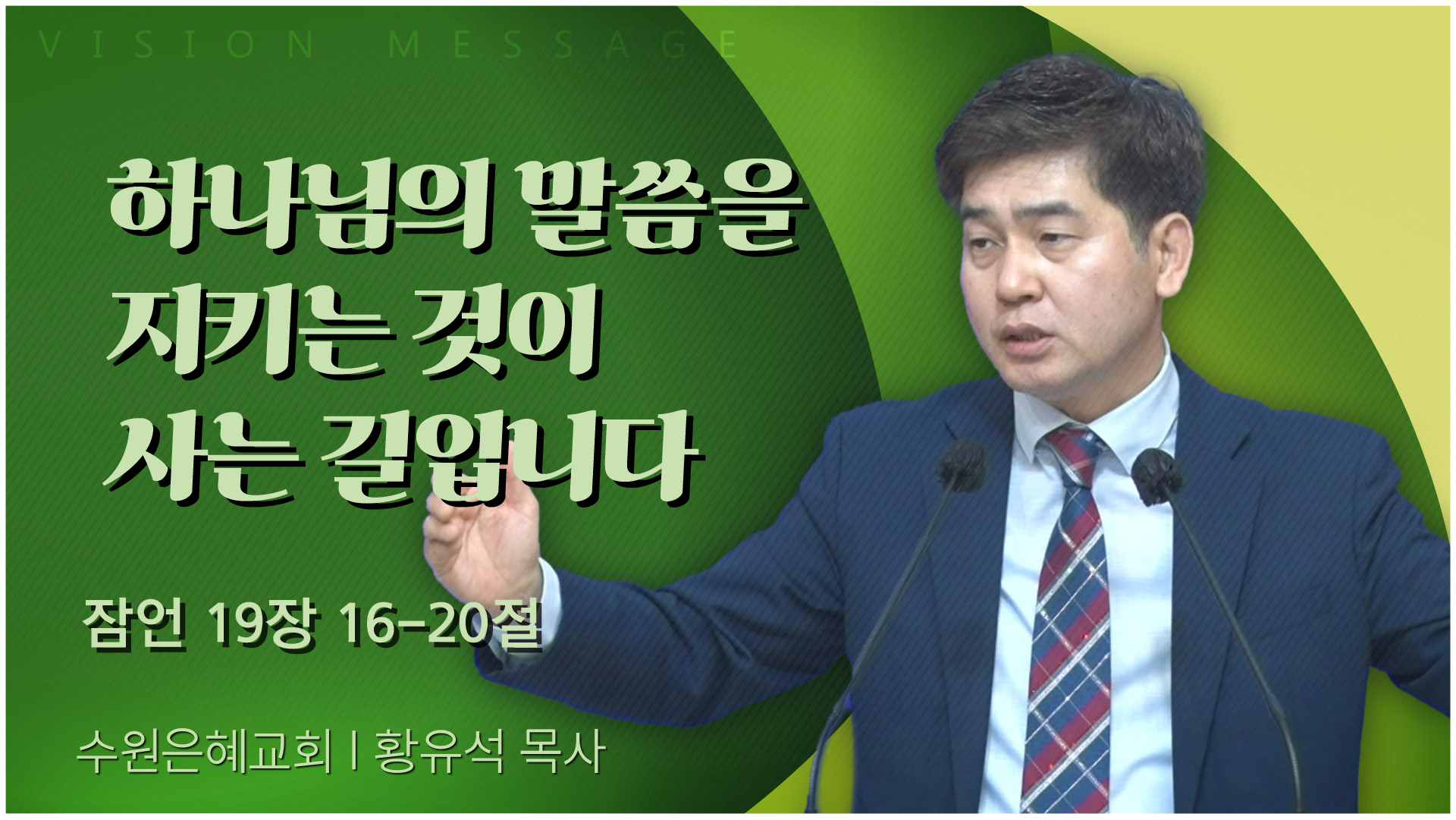 VISION MESSAGE

하나님의 말씀을 지키는 것이 사는 길입니다

잠언 19장 16-20절

수원은혜교회 | 황유석 목사